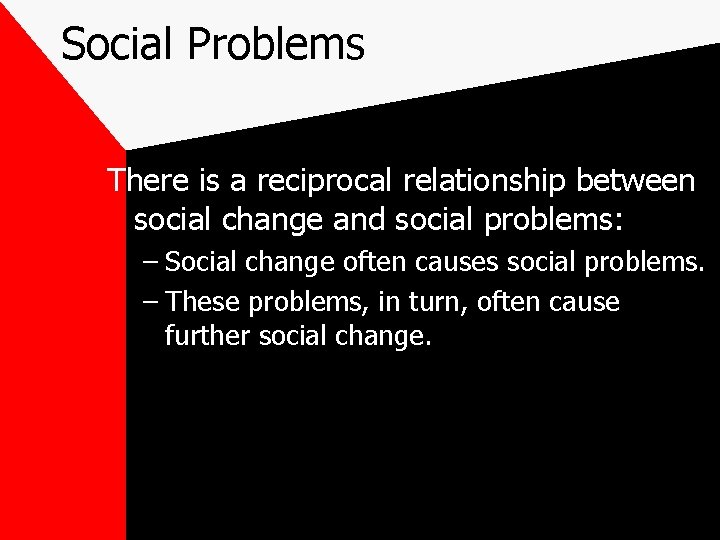 Social Problems

There is a reciprocal relationship between social change and social problems:

– Social change often causes social problems.

– These problems, in turn, often cause further social change.